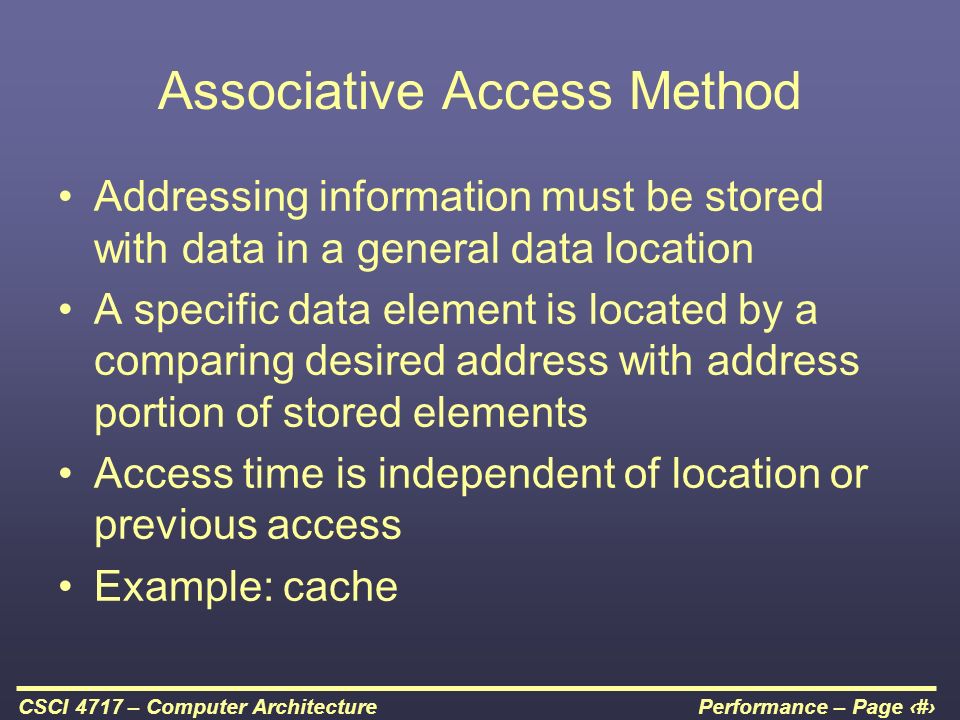 Associative Access Method

• Addressing information must be stored with data in a general data location
• A specific data element is located by a comparing desired address with address portion of stored elements
• Access time is independent of location or previous access
• Example: cache

CSCI 4717 – Computer Architecture

Performance – Page ‹#›